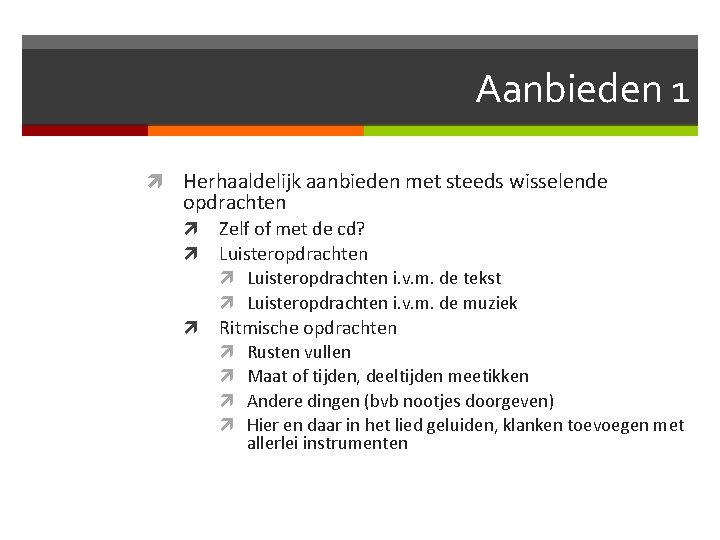 Aanbieden 1

Herhaaldelijk aanbieden met steeds wisselende opdrachten

Zelf of met de cd?

Luisteropdrachten

Luisteropdrachten i.v.m. de tekst

Luisteropdrachten i.v.m. de muziek

Ritmische opdrachten

Rusten vullen

Maat of tijden, deeltijden meetikken

Andere dingen (bvb nootjes doorgeven)

Hier en daar in het lied geluiden, klanken toevoegen met allerlei instrumenten